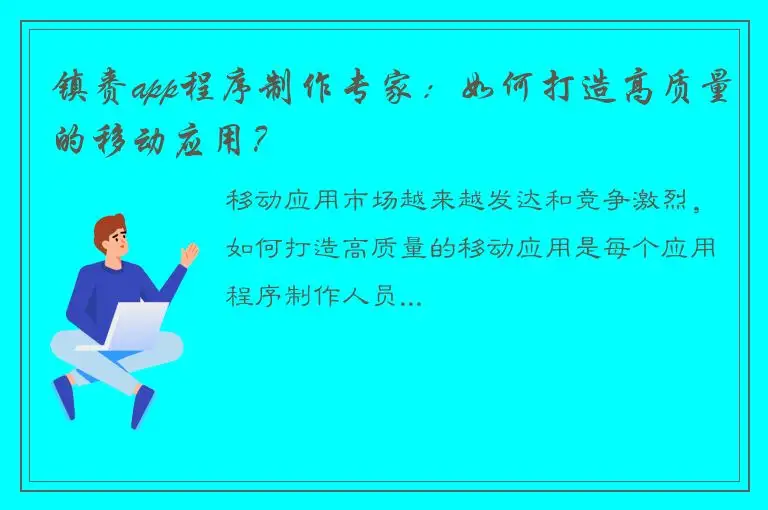 镇赉app程序制作专家：如何打造高质量的移动应用？

移动应用市场越来越发达和竞争激烈，如何打造高质量的移动应用是每个应用程序制作人员...